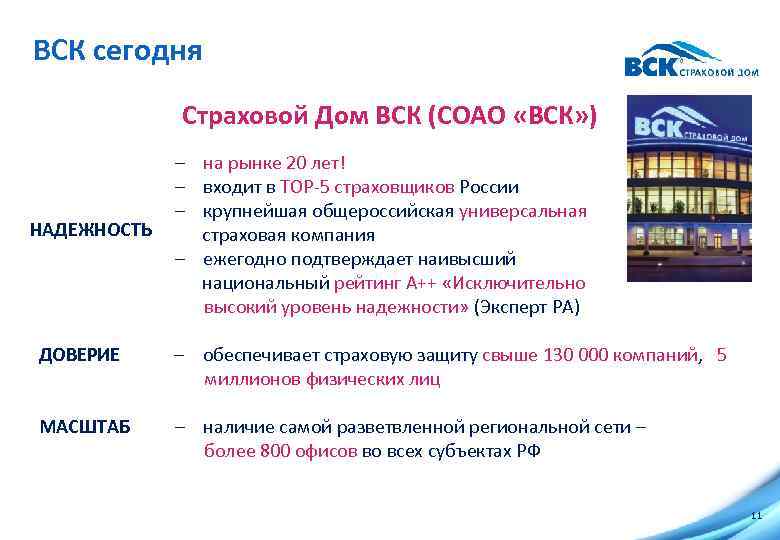 ВСК сегодня

ВСК СТРАХОВОЙ ДОМ

Страховой Дом ВСК (СОАО «ВСК»)

ВСК СТРАХОВОЙ ДОМ

НАДЕЖНОСТЬ

– на рынке 20 лет!
– входит в ТОР-5 страховщиков России
– крупнейшая общероссийская универсальная страховая компания
– ежегодно подтверждает наивысший национальный рейтинг А++ «Исключительно высокий уровень надежности» (Эксперт РА)

ДОВЕРИЕ

– обеспечивает страховую защиту свыше 130 000 компаний, 5 миллионов физических лиц

МАСШТАБ

– наличие самой разветвленной региональной сети – более 800 офисов во всех субъектах РФ

11